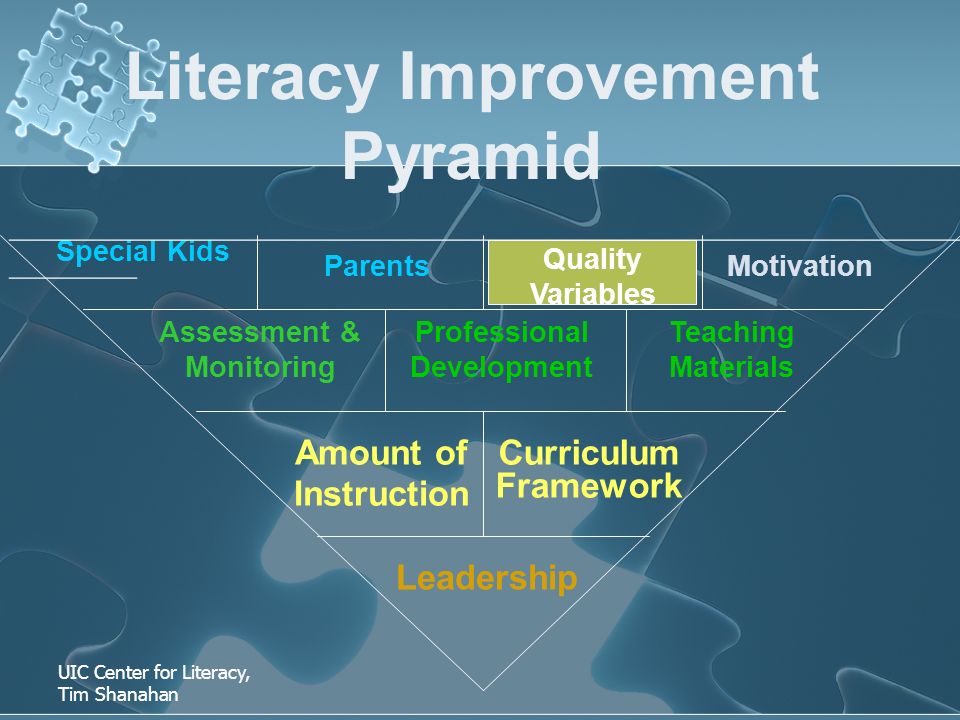 Literacy Improvement Pyramid

Special Kids

Parents

Quality Variables

Motivation

Assessment & Monitoring

Professional Development

Teaching Materials

Amount of Instruction

Curriculum Framework

Leadership

UIC Center for Literacy, Tim Shanahan